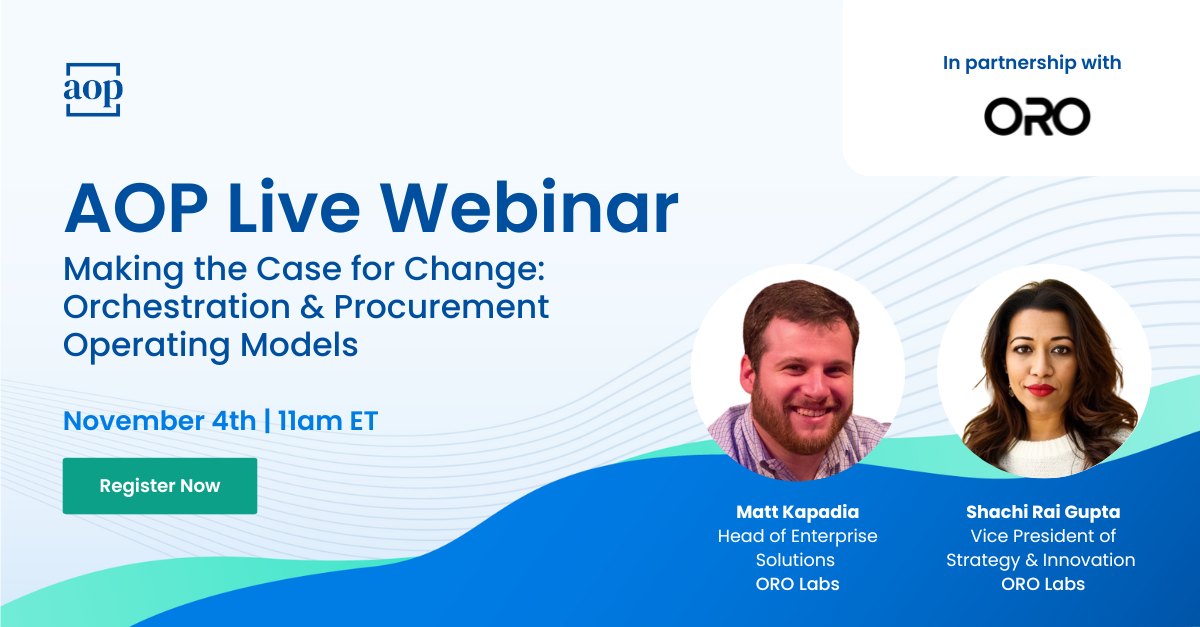 aop

In partnership with

ORO

AOP Live Webinar

Making the Case for Change: Orchestration & Procurement Operating Models

November 4th | 11am ET

Register Now

Matt Kapadia
Head of Enterprise Solutions
ORO Labs

Shachi Rai Gupta
Vice President of Strategy & Innovation
ORO Labs